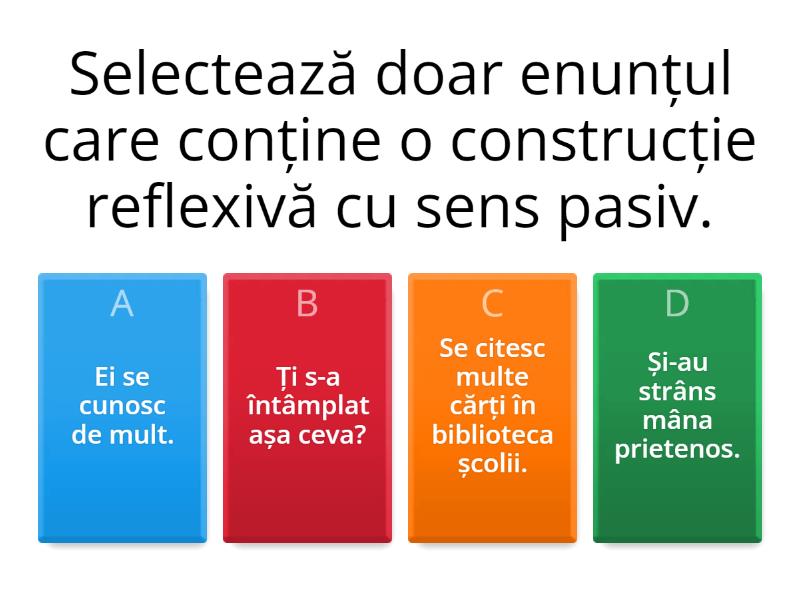 Selectează doar enunțul care conține o construcție reflexivă cu sens pasiv.

A

Ei se cunosc de mult.

B

Ți s-a întâmplat așa ceva?

C

Se citesc multe cărți în biblioteca școlii.

D

Și-au strâns mâna prietenos.